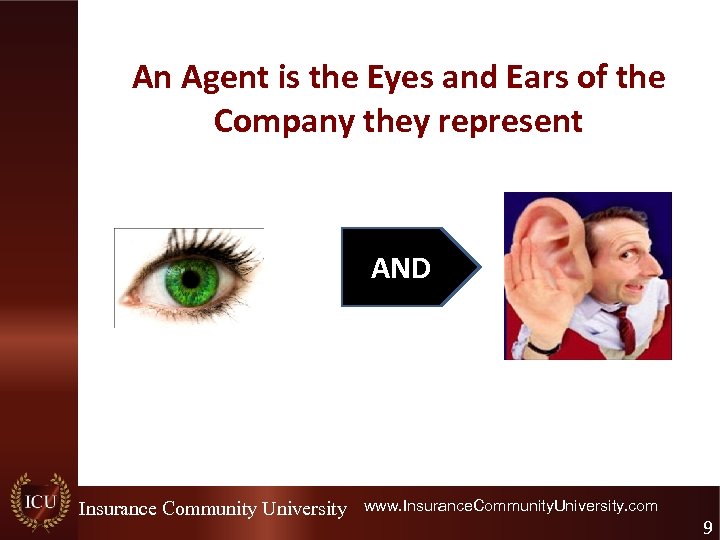 An Agent is the Eyes and Ears of the Company they represent

AND

ICU

Insurance Community University www.InsuranceCommunityUniversity.com

9